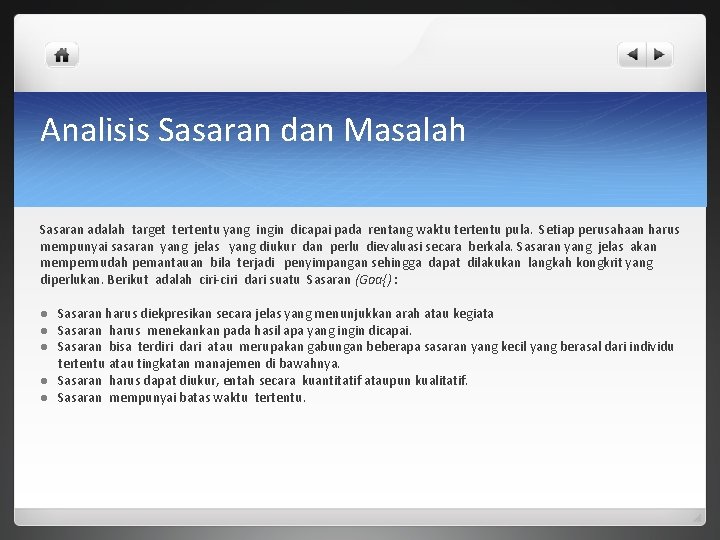 Analisis Sasaran dan Masalah

Sasaran adalah target tertentu yang ingin dicapai pada rentang waktu tertentu pula. Setiap perusahaan harus mempunyai sasaran yang jelas yang diukur dan perlu dievaluasi secara berkala. Sasaran yang jelas akan mempermudah pemantauan bila terjadi penyimpangan sehingga dapat dilakukan langkah kongkrit yang diperlukan. Berikut adalah ciri-ciri dari suatu Sasaran (Goal) :

- Sasaran harus diekpresikan secara jelas yang menunjukkan arah atau kegiata
- Sasaran harus menekankan pada hasil apa yang ingin dicapai.
- Sasaran bisa terdiri dari atau merupakan gabungan beberapa sasaran yang kecil yang berasal dari individu tertentu atau tingkatan manajemen di bawahnya.
- Sasaran harus dapat diukur, entah secara kuantitatif ataupun kualitatif.
- Sasaran mempunyai batas waktu tertentu.